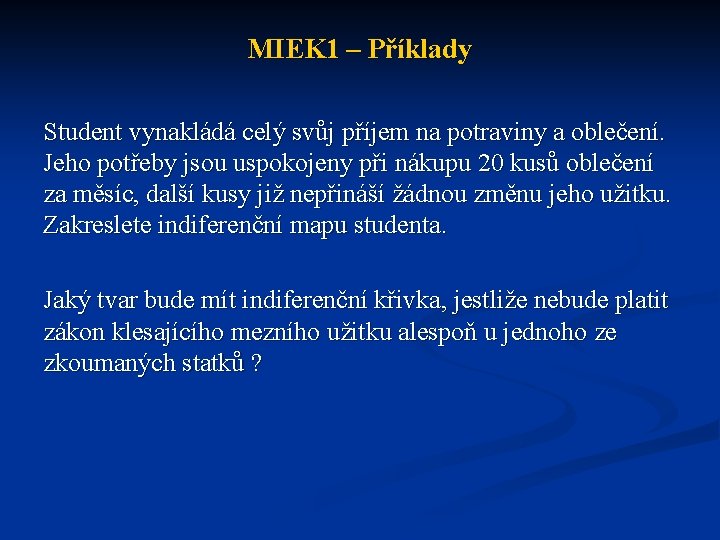 MIEK1 – Příklady

Student vynakládá celý svůj příjem na potraviny a oblečení. Jeho potřeby jsou uspokojeny při nákupu 20 kusů oblečení za měsíc, další kusy již nepřináší žádnou změnu jeho užitku. Zakreslete indiferenční mapu studenta.

Jaký tvar bude mít indiferenční křivka, jestliže nebude platit zákon klesajícího mezního užitku alespoň u jednoho ze zkoumaných statků ?